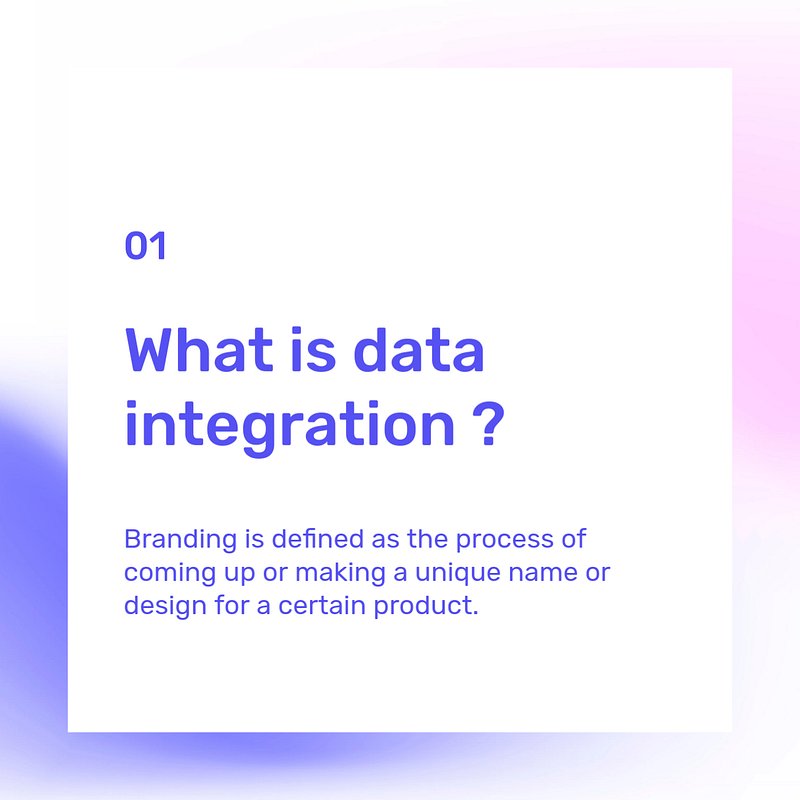 01

What is data integration ?

Branding is defined as the process of coming up or making a unique name or design for a certain product.